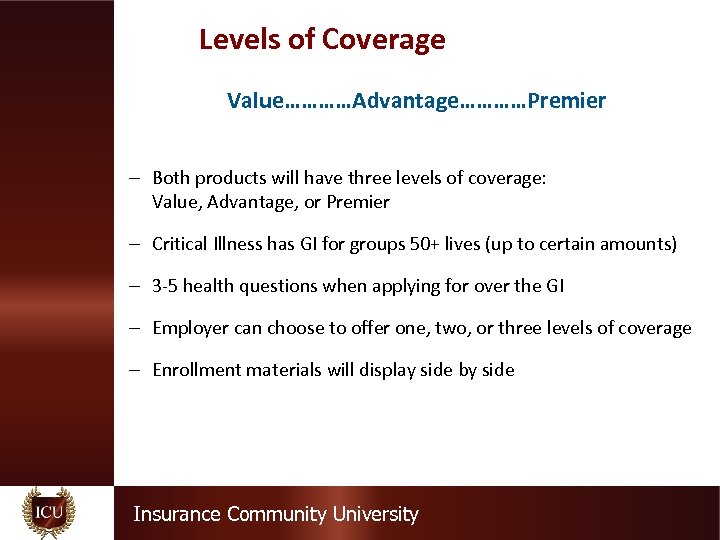 Levels of Coverage

Value…………Advantage…………Premier

– Both products will have three levels of coverage: Value, Advantage, or Premier

– Critical Illness has GI for groups 50+ lives (up to certain amounts)

– 3-5 health questions when applying for over the GI

– Employer can choose to offer one, two, or three levels of coverage

– Enrollment materials will display side by side

ICU

Insurance Community University